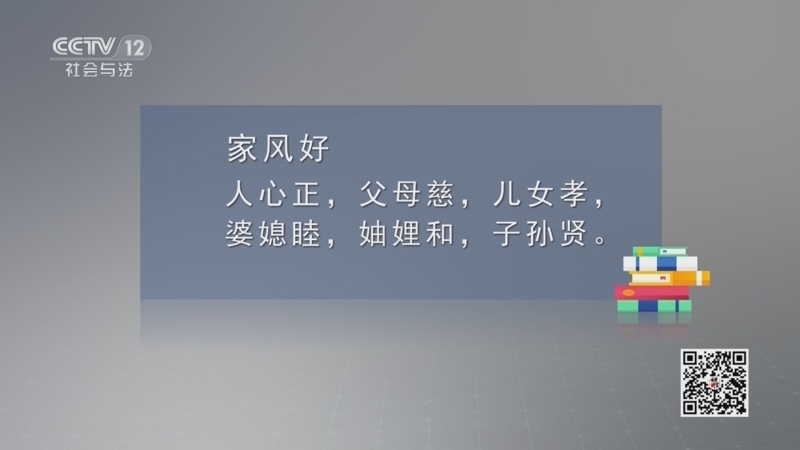 CCTV 12
社会与法

家风好
人心正，父母慈，儿女孝，
婆媳睦，妯娌和，子孙贤。